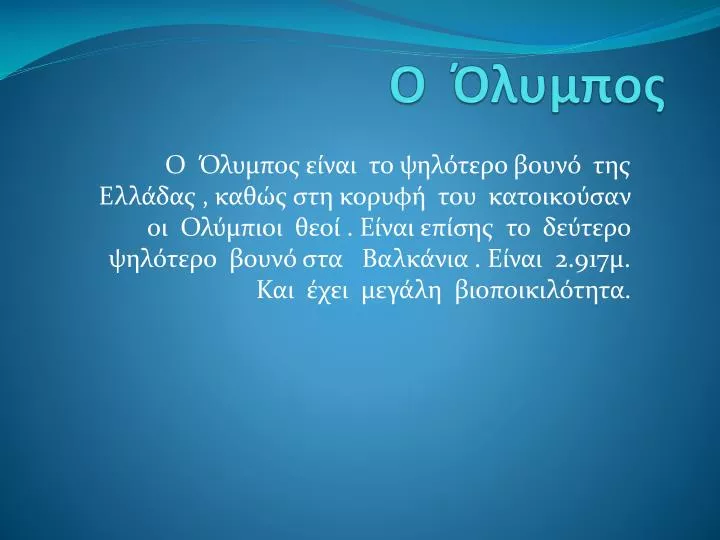 Ο Όλυμπος

Ο Όλυμπος είναι το ψηλότερο βουνό της Ελλάδας , καθώς στη κορυφή του κατοικούσαν οι Ολύμπιοι θεοί . Είναι επίσης το δεύτερο ψηλότερο βουνό στα Βαλκάνια . Είναι 2.917μ. Και έχει μεγάλη βιοποικιλότητα.